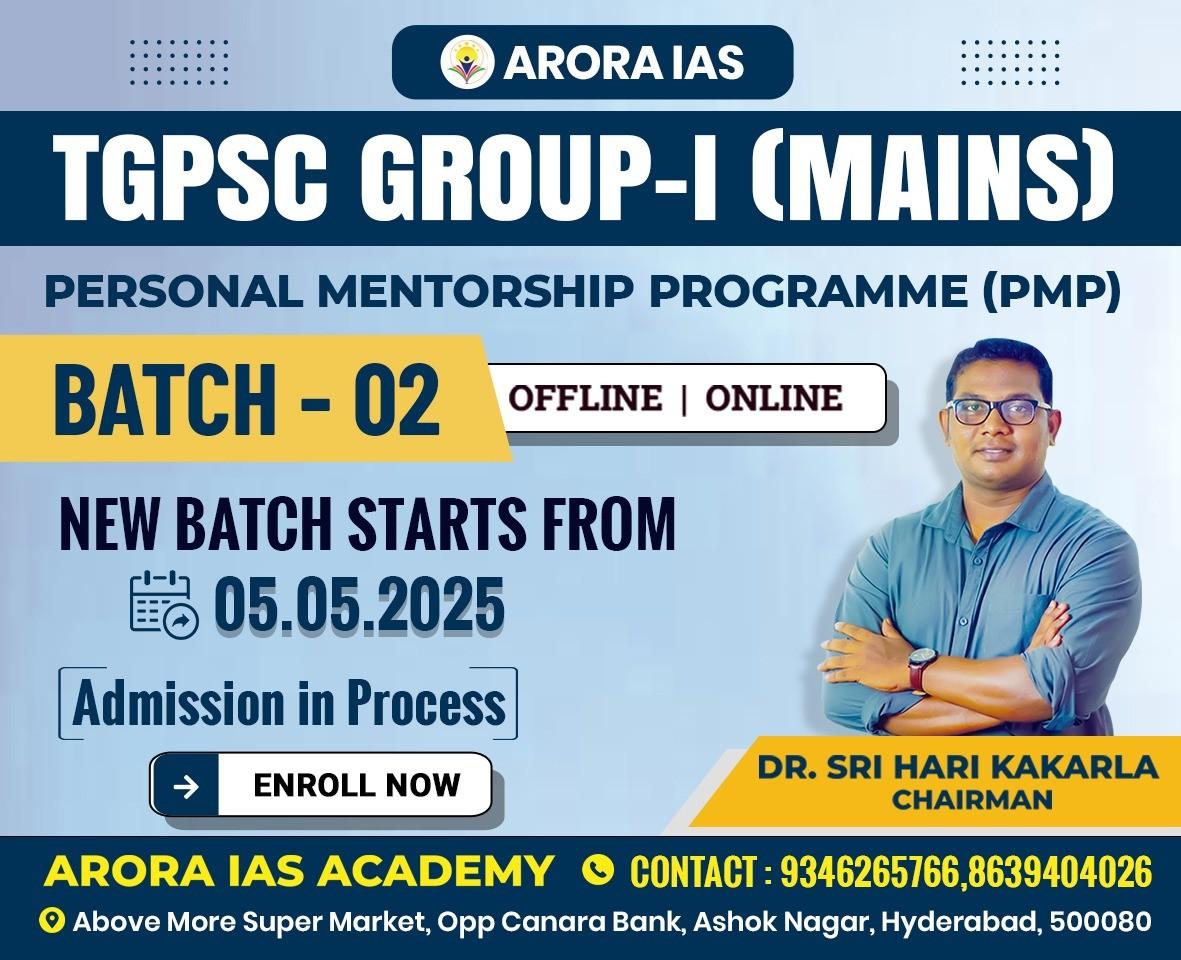 ARORA IAS

TGPSC GROUP-I (MAINS)

PERSONAL MENTORSHIP PROGRAMME (PMP)

BATCH - 02

OFFLINE | ONLINE

NEW BATCH STARTS FROM

05.05.2025

Admission in Process

ENROLL NOW

DR. SRI HARI KAKARLA
CHAIRMAN

ARORA IAS ACADEMY CONTACT : 9346265766,8639404026

Above More Super Market, Opp Canara Bank, Ashok Nagar, Hyderabad, 500080